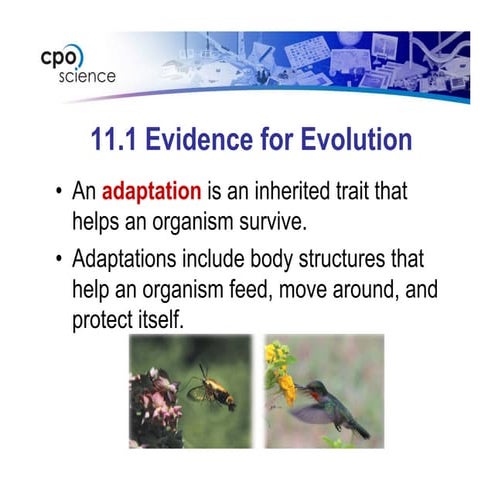 cpo science

11.1 Evidence for Evolution

• An adaptation is an inherited trait that helps an organism survive.

• Adaptations include body structures that help an organism feed, move around, and protect itself.